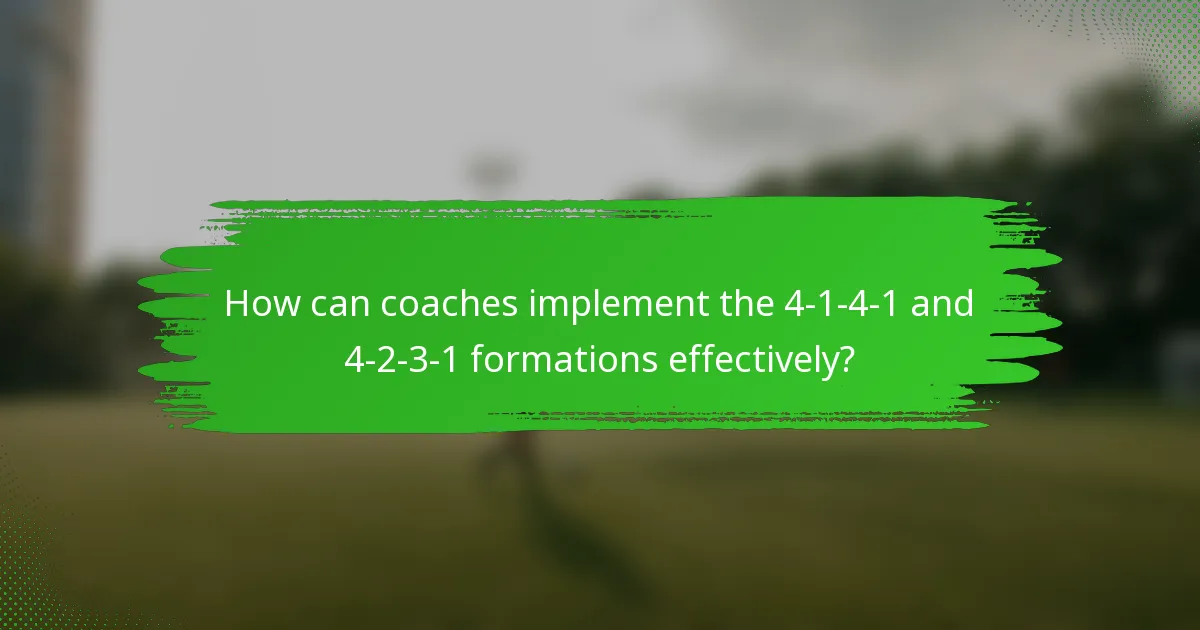 How can coaches implement the 4-1-4-1 and 4-2-3-1 formations effectively?